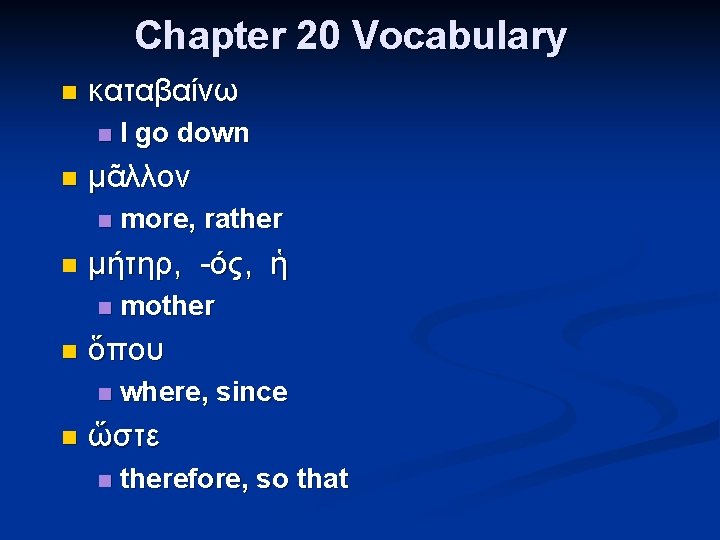 Chapter 20 Vocabulary

καταβαίνω
I go down

μᾶλλον
more, rather

μήτηρ, -ός, ἡ
mother

ὅπου
where, since

ὥστε
therefore, so that